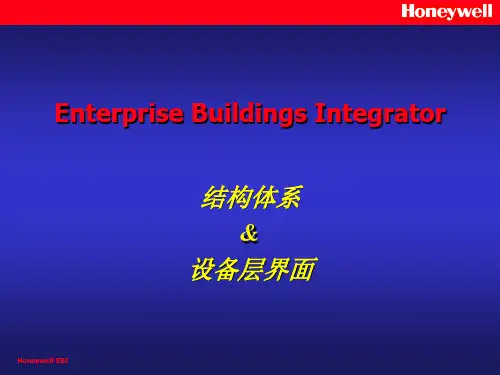 Honeywell

Enterprise Buildings Integrator

结构体系
&
设备层界面

Honeywell EBI